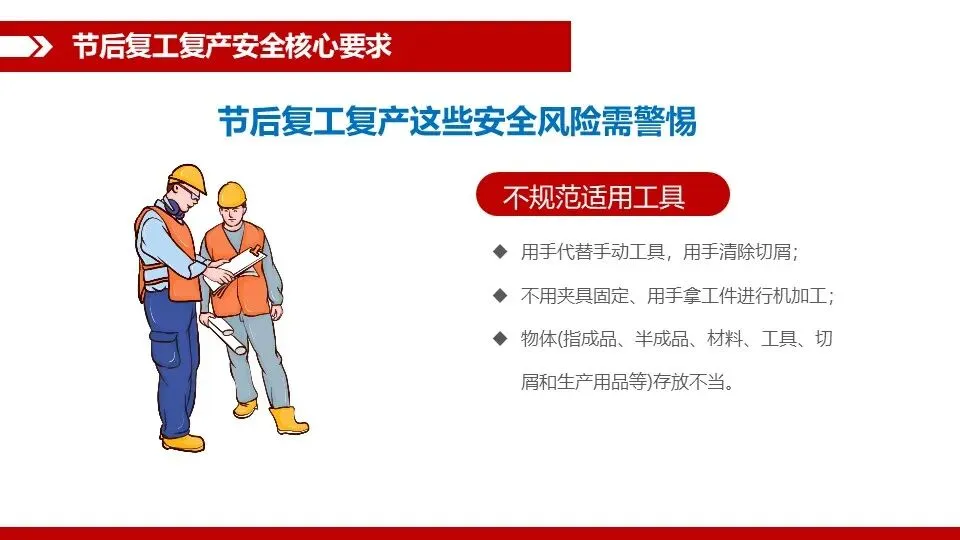 节后复工复产安全核心要求

节后复工复产这些安全风险需警惕

不规范适用工具

◆ 用手代替手动工具，用手清除切屑；

◆ 不用夹具固定、用手拿工件进行机加工；

◆ 物体(指成品、半成品、材料、工具、切屑和生产用品等)存放不当。